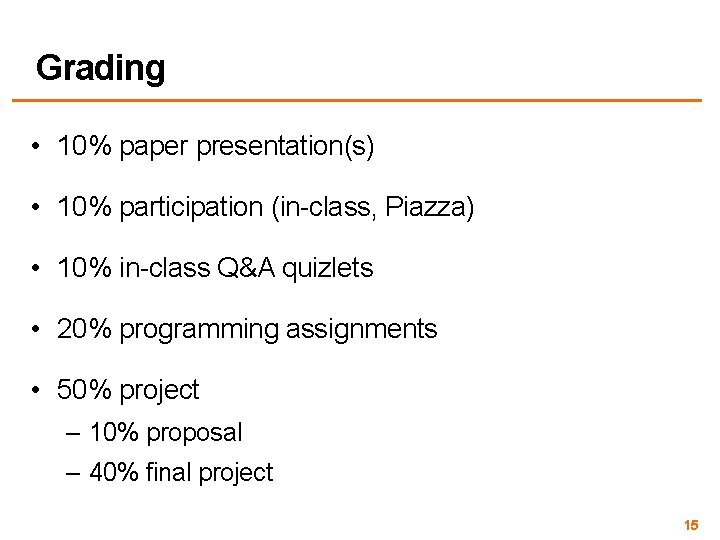 Grading

• 10% paper presentation(s)

• 10% participation (in-class, Piazza)

• 10% in-class Q&A quizlets

• 20% programming assignments

• 50% project
– 10% proposal
– 40% final project

15